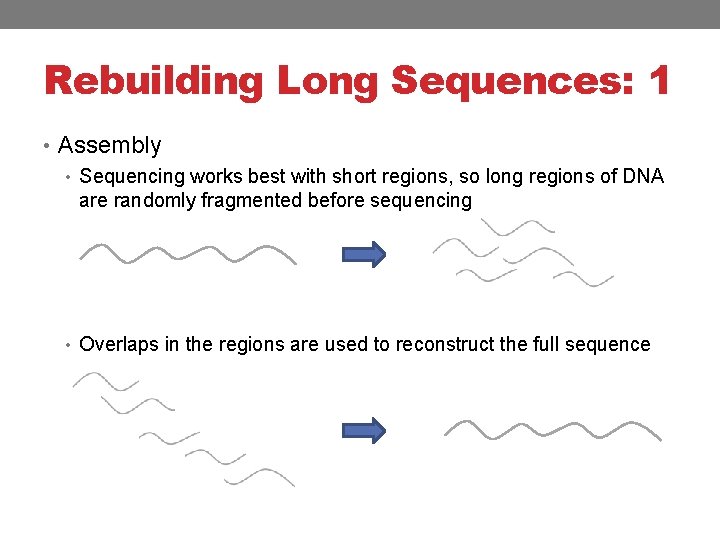 Rebuilding Long Sequences: 1

• Assembly

• Sequencing works best with short regions, so long regions of DNA are randomly fragmented before sequencing

• Overlaps in the regions are used to reconstruct the full sequence